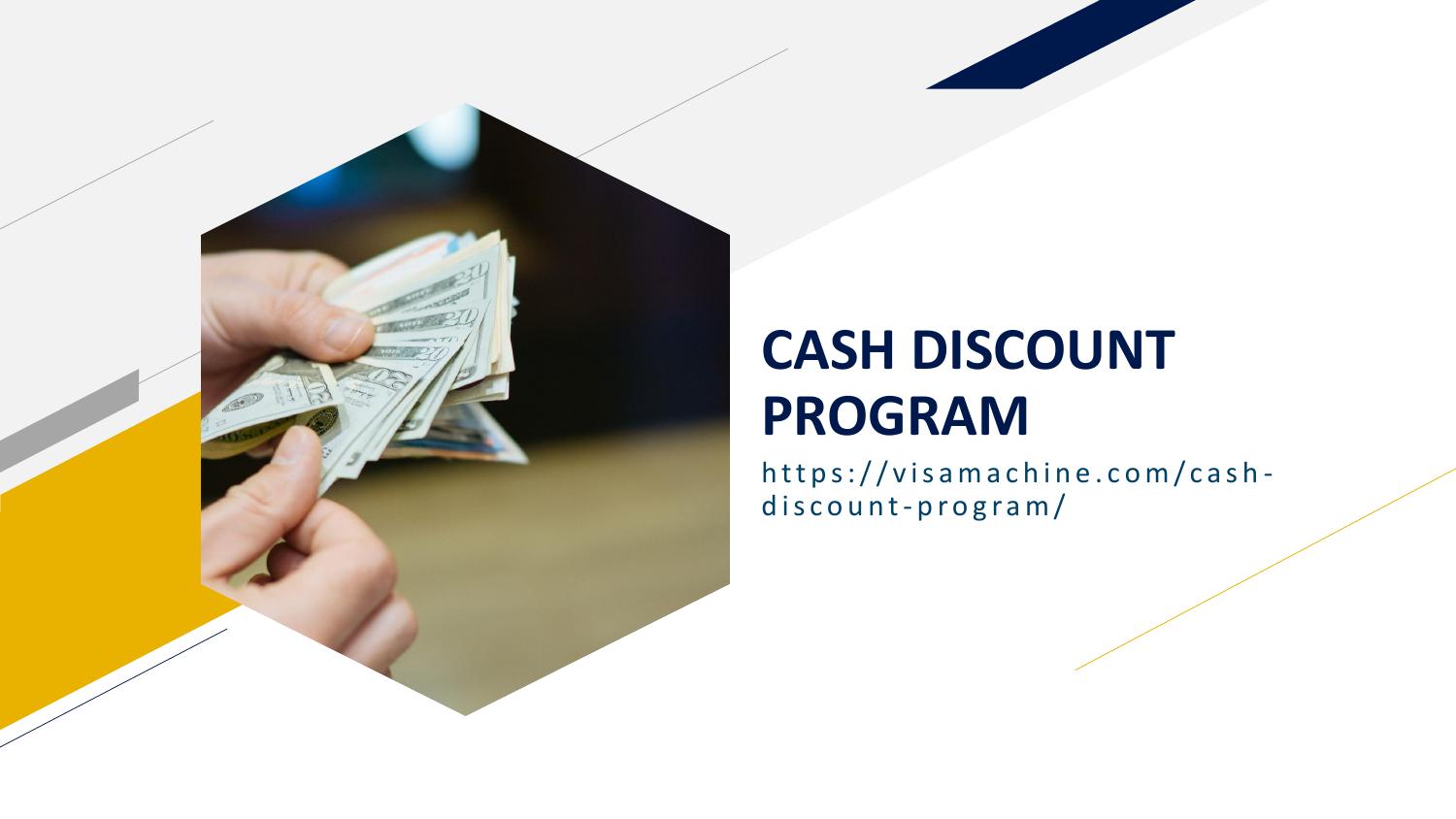 CASH DISCOUNT PROGRAM

https://visamachine.com/cash-discount-program/